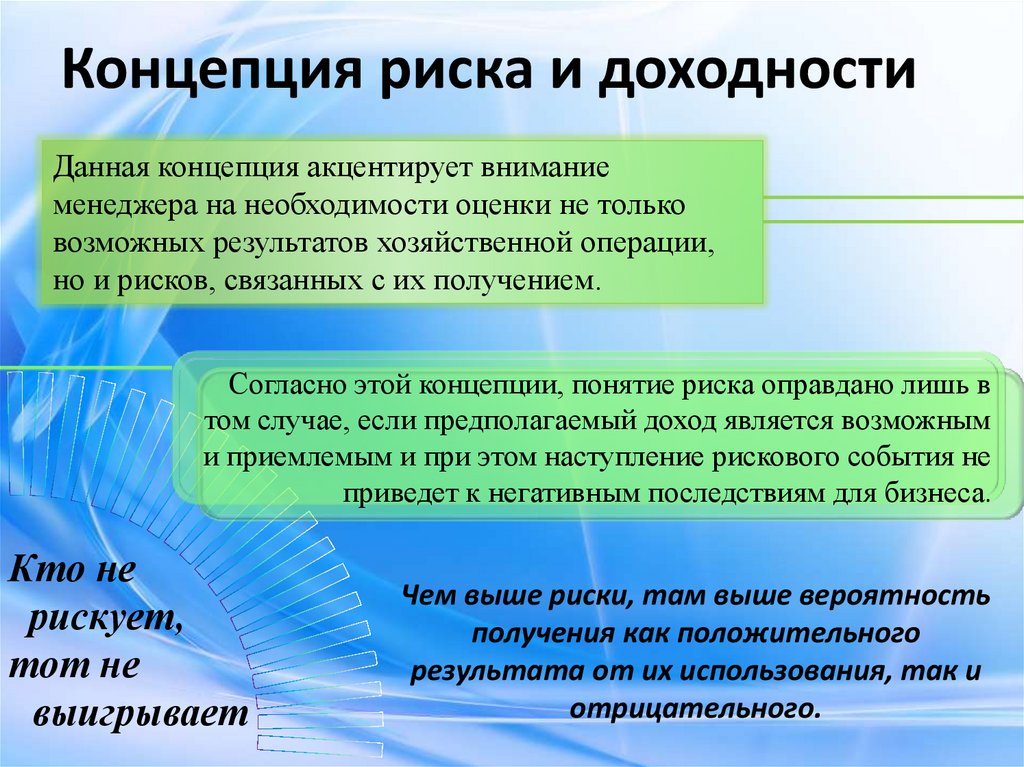 Концепция риска и доходности

Данная концепция акцентирует внимание менеджера на необходимости оценки не только возможных результатов хозяйственной операции, но и рисков, связанных с их получением.

Согласно этой концепции, понятие риска оправдано лишь в том случае, если предполагаемый доход является возможным и приемлемым и при этом наступление рискового события не приведет к негативным последствиям для бизнеса.

Кто не рискует, тот не выигрывает

Чем выше риски, там выше вероятность получения как положительного результата от их использования, так и отрицательного.